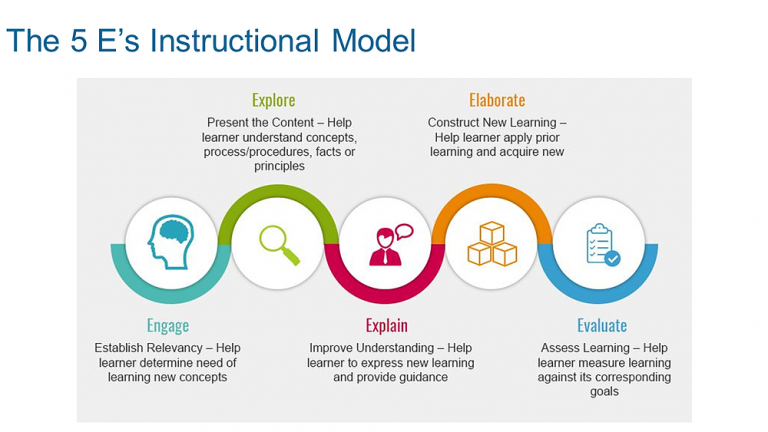 The 5 E's Instructional Model

Explore
Present the Content – Help learner understand concepts, process/procedures, facts or principles

Elaborate
Construct New Learning – Help learner apply prior learning and acquire new

Engage
Establish Relevancy – Help learner determine need of learning new concepts

Explain
Improve Understanding – Help learner to express new learning and provide guidance

Evaluate
Assess Learning – Help learner measure learning against its corresponding goals